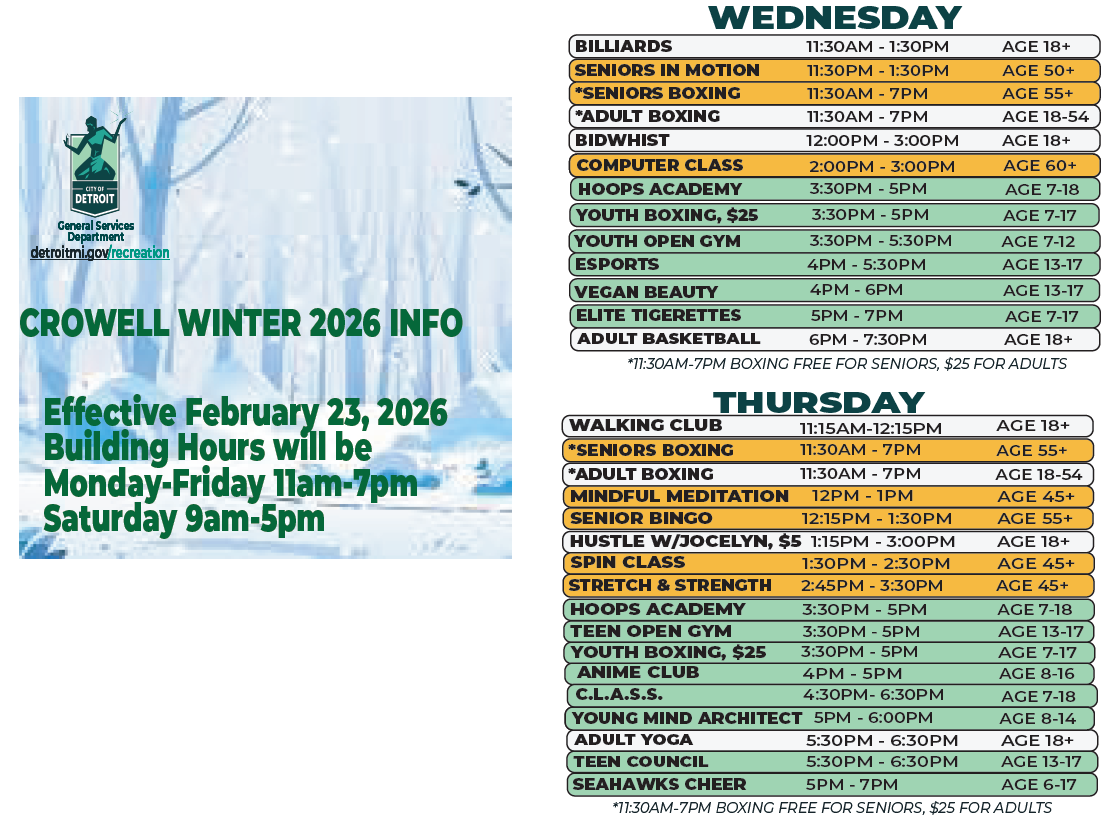 CITY OF DETROIT
General Services Department
detroitmi.gov/recreation

CROWELL WINTER 2026 INFO

Effective February 23, 2026
Building Hours will be
Monday-Friday 11am-7pm
Saturday 9am-5pm

WEDNESDAY

| | | |
|---|---|---|
| BILLIARDS | 11:30AM - 1:30PM | AGE 18+ |
| SENIORS IN MOTION | 11:30PM - 1:30PM | AGE 50+ |
| *SENIORS BOXING | 11:30AM - 7PM | AGE 55+ |
| *ADULT BOXING | 11:30AM - 7PM | AGE 18-54 |
| BIDWHIST | 12:00PM - 3:00PM | AGE 18+ |
| COMPUTER CLASS | 2:00PM - 3:00PM | AGE 60+ |
| HOOPS ACADEMY | 3:30PM - 5PM | AGE 7-18 |
| YOUTH BOXING, $25 | 3:30PM - 5PM | AGE 7-17 |
| YOUTH OPEN GYM | 3:30PM - 5:30PM | AGE 7-12 |
| ESPORTS | 4PM - 5:30PM | AGE 13-17 |
| VEGAN BEAUTY | 4PM - 6PM | AGE 13-17 |
| ELITE TIGERETTES | 5PM - 7PM | AGE 7-17 |
| ADULT BASKETBALL | 6PM - 7:30PM | AGE 18+ |

*11:30AM-7PM BOXING FREE FOR SENIORS, $25 FOR ADULTS

THURSDAY

| | | |
|---|---|---|
| WALKING CLUB | 11:15AM-12:15PM | AGE 18+ |
| *SENIORS BOXING | 11:30AM - 7PM | AGE 55+ |
| *ADULT BOXING | 11:30AM - 7PM | AGE 18-54 |
| MINDFUL MEDITATION | 12PM - 1PM | AGE 45+ |
| SENIOR BINGO | 12:15PM - 1:30PM | AGE 55+ |
| HUSTLE W/JOCELYN, $5 | 1:15PM - 3:00PM | AGE 18+ |
| SPIN CLASS | 1:30PM - 2:30PM | AGE 45+ |
| STRETCH & STRENGTH | 2:45PM - 3:30PM | AGE 45+ |
| HOOPS ACADEMY | 3:30PM - 5PM | AGE 7-18 |
| TEEN OPEN GYM | 3:30PM - 5PM | AGE 13-17 |
| YOUTH BOXING, $25 | 3:30PM - 5PM | AGE 7-17 |
| ANIME CLUB | 4PM - 5PM | AGE 8-16 |
| C.L.A.S.S. | 4:30PM- 6:30PM | AGE 7-18 |
| YOUNG MIND ARCHITECT | 5PM - 6:00PM | AGE 8-14 |
| ADULT YOGA | 5:30PM - 6:30PM | AGE 18+ |
| TEEN COUNCIL | 5:30PM - 6:30PM | AGE 13-17 |
| SEAHAWKS CHEER | 5PM - 7PM | AGE 6-17 |

*11:30AM-7PM BOXING FREE FOR SENIORS, $25 FOR ADULTS